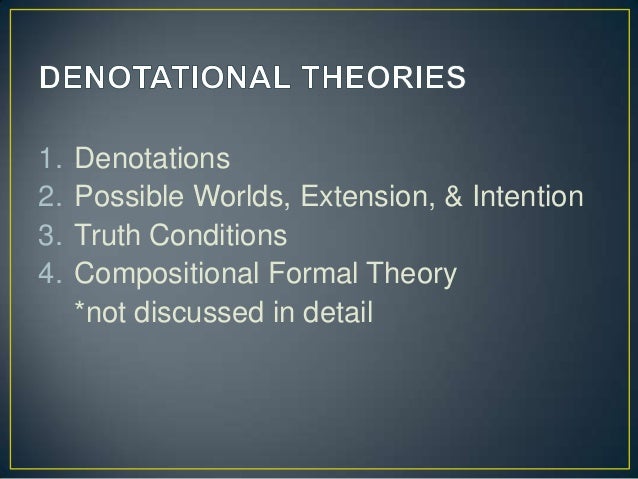 DENOTATIONAL THEORIES

1. Denotations
2. Possible Worlds, Extension, & Intention
3. Truth Conditions
4. Compositional Formal Theory
*not discussed in detail